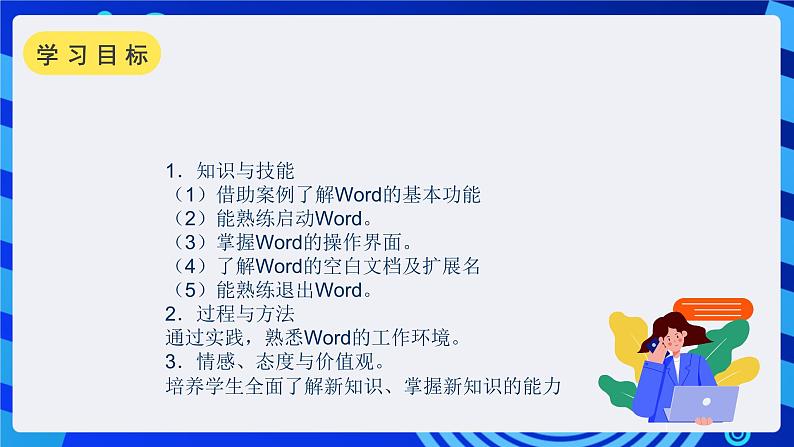 学习目标

1．知识与技能
（1）借助案例了解Word的基本功能
（2）能熟练启动Word。
（3）掌握Word的操作界面。
（4）了解Word的空白文档及扩展名
（5）能熟练退出Word。
2．过程与方法
通过实践，熟悉Word的工作环境。
3．情感、态度与价值观。
培养学生全面了解新知识、掌握新知识的能力